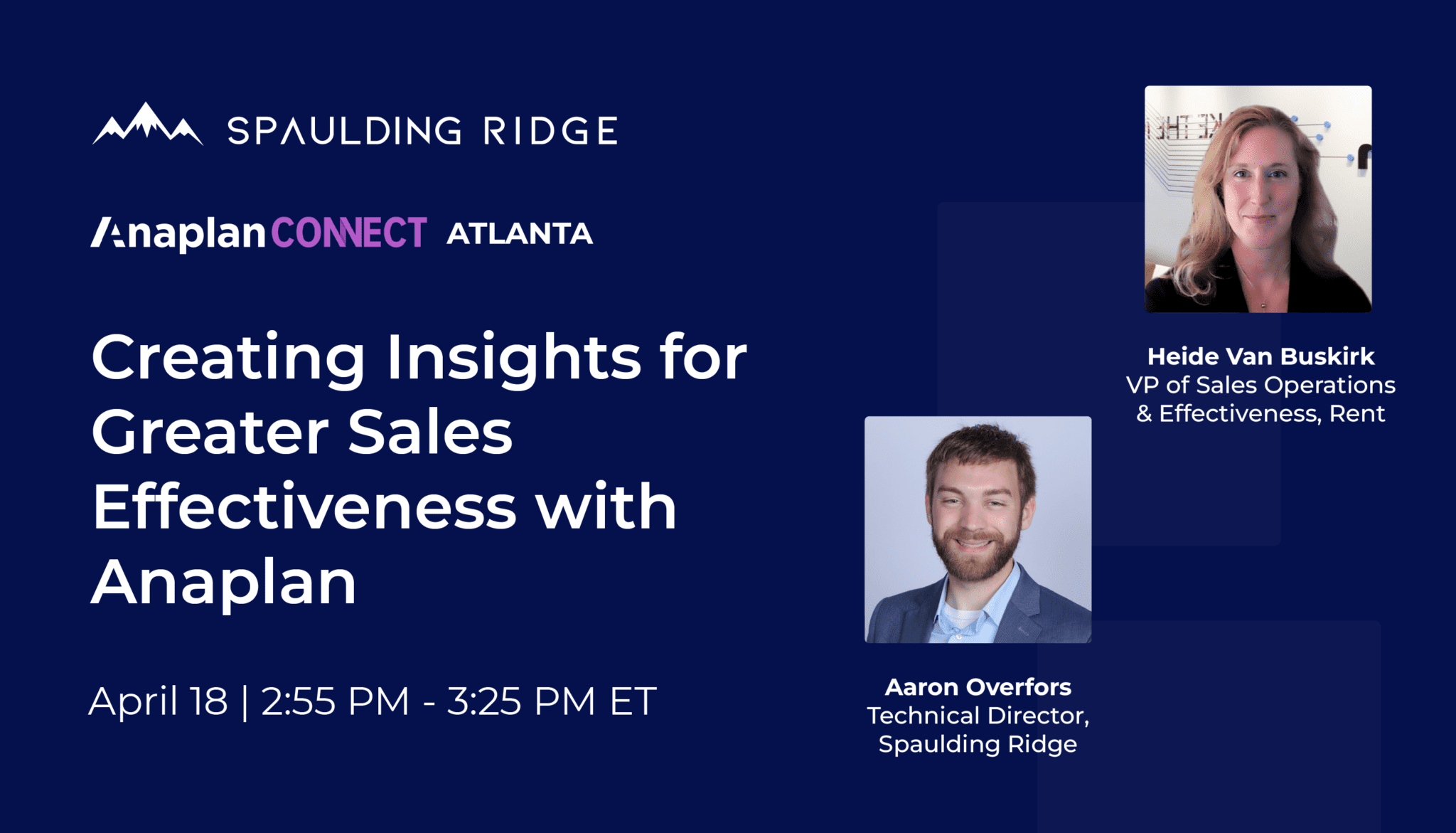 SPAULDING RIDGE

Anaplan CONNECT ATLANTA

Creating Insights for Greater Sales Effectiveness with Anaplan

April 18 | 2:55 PM - 3:25 PM ET

Heide Van Buskirk
VP of Sales Operations & Effectiveness, Rent

Aaron Overfors
Technical Director, Spaulding Ridge